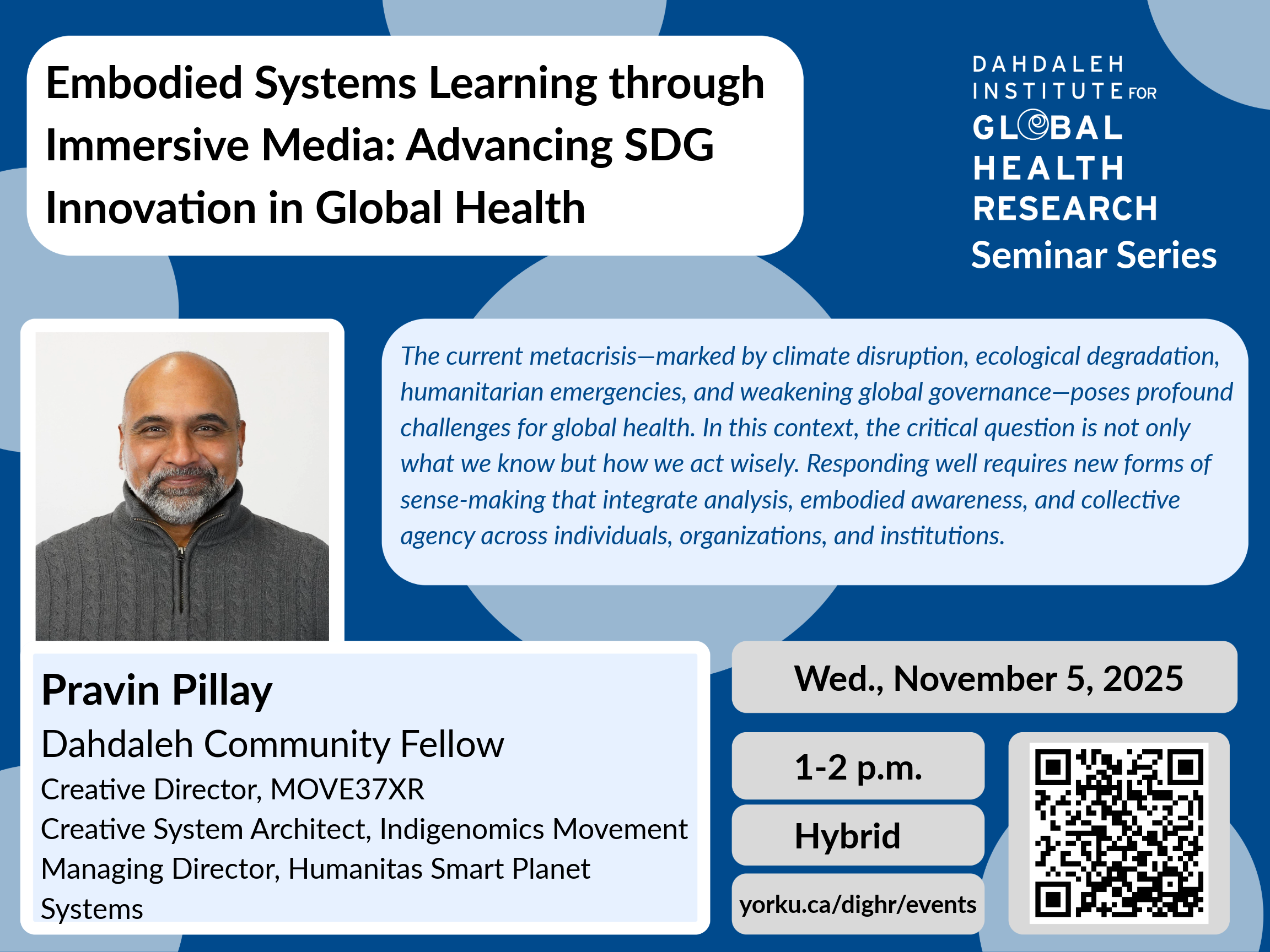 Embodied Systems Learning through Immersive Media: Advancing SDG Innovation in Global Health

DAHDALEH INSTITUTE FOR GLOBAL HEALTH RESEARCH
Seminar Series

The current metacrisis—marked by climate disruption, ecological degradation, humanitarian emergencies, and weakening global governance—poses profound challenges for global health. In this context, the critical question is not only what we know but how we act wisely. Responding well requires new forms of sense-making that integrate analysis, embodied awareness, and collective agency across individuals, organizations, and institutions.

Pravin Pillay
Dahdaleh Community Fellow
Creative Director, MOVE37XR
Creative System Architect, Indigenomics Movement
Managing Director, Humanitas Smart Planet Systems

Wed., November 5, 2025

1-2 p.m.

Hybrid

yorku.ca/dighr/events